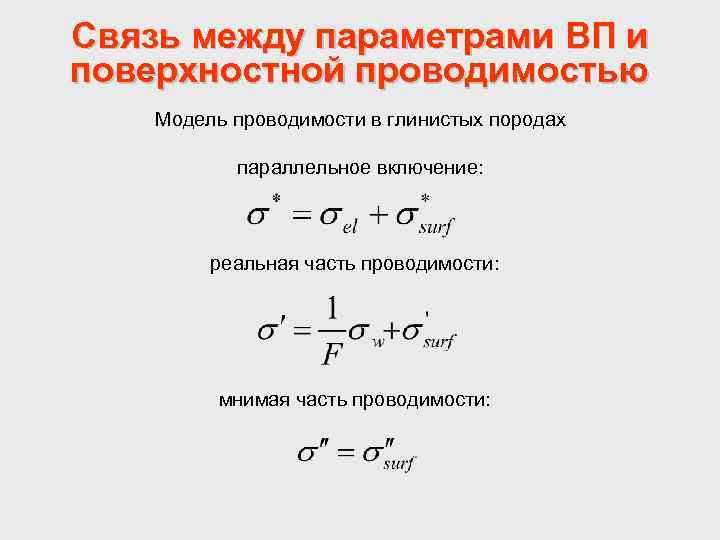 Связь между параметрами ВП и поверхностной проводимостью

Модель проводимости в глинистых породах

параллельное включение:

$\sigma^* = \sigma_{el} + \sigma^*_{surf}$

реальная часть проводимости:

$\sigma' = \frac{1}{F}\sigma_w + \sigma'_{surf}$

мнимая часть проводимости:

$\sigma'' = \sigma''_{surf}$